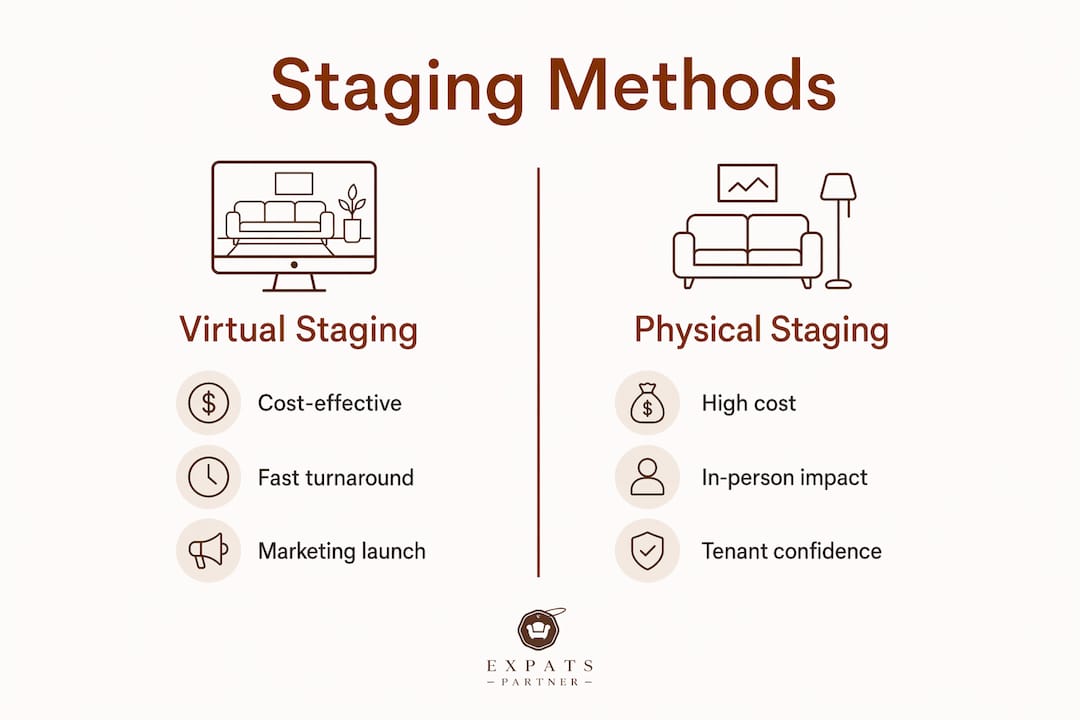 Staging Methods

Virtual Staging

Cost-effective

Fast turnaround

Marketing launch

Physical Staging

High cost

In-person impact

Tenant confidence

EXPATS
– PARTNER –